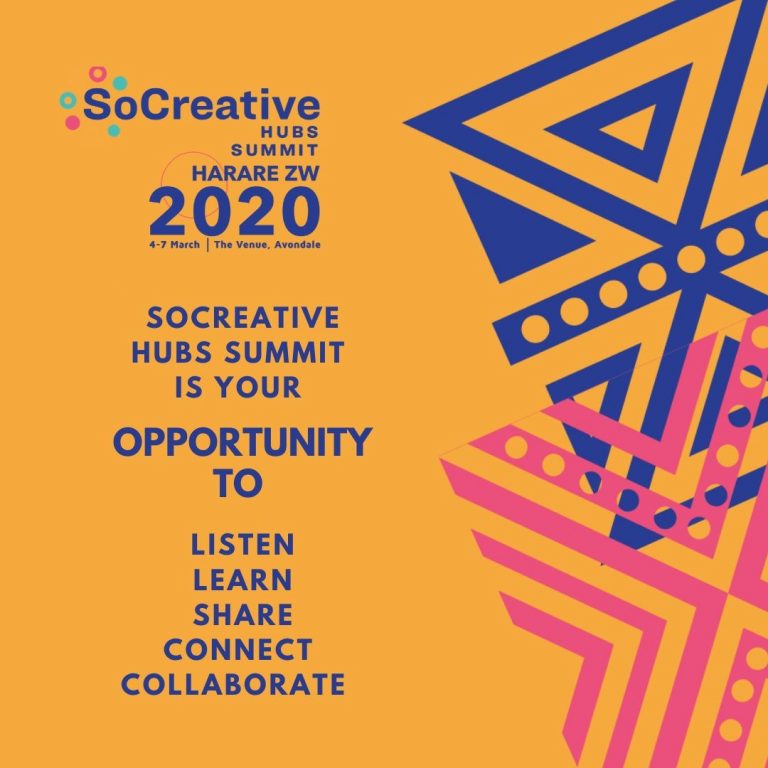 SoCreative
HUBS
SUMMIT
HARARE ZW
2020
4-7 March | The Venue, Avondale

SOCREATIVE HUBS SUMMIT IS YOUR

OPPORTUNITY TO

LISTEN
LEARN
SHARE
CONNECT
COLLABORATE